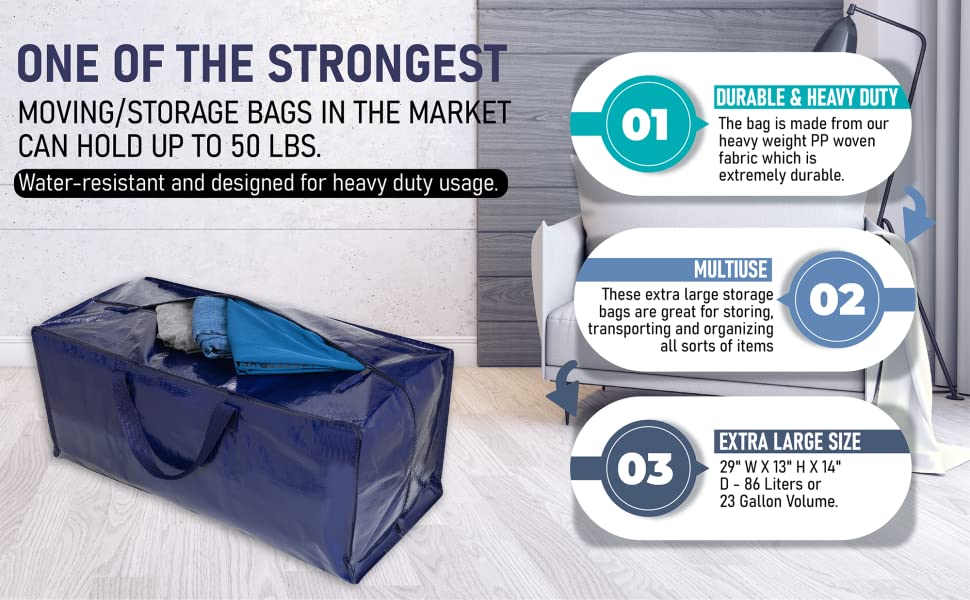 ONE OF THE STRONGEST
MOVING/STORAGE BAGS IN THE MARKET CAN HOLD UP TO 50 LBS.

Water-resistant and designed for heavy duty usage.

01
DURABLE & HEAVY DUTY
The bag is made from our heavy weight PP woven fabric which is extremely durable.

MULTIUSE
These extra large storage bags are great for storing, transporting and organizing all sorts of items
02

03
EXTRA LARGE SIZE
29" W X 13" H X 14" D - 86 Liters or 23 Gallon Volume.